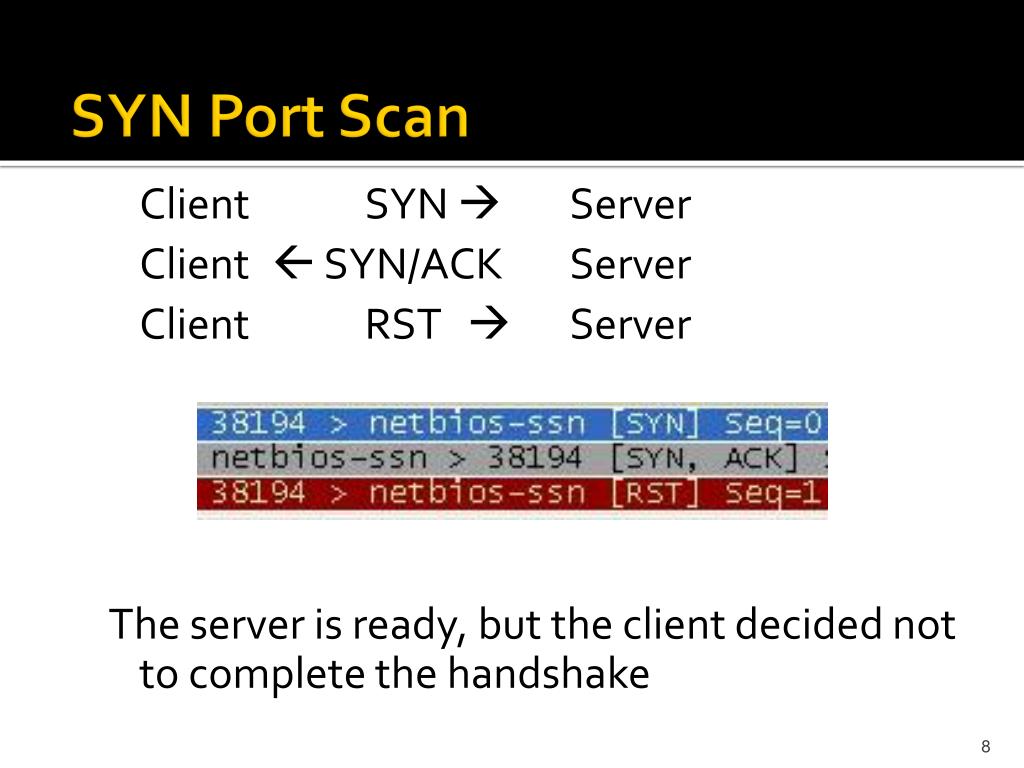 SYN Port Scan

Client SYN → Server
Client ← SYN/ACK Server
Client RST → Server

38194 > netbios-ssn [SYN] Seq=0
netbios-ssn > 38194 [SYN, ACK]
38194 > netbios-ssn [RST] Seq=1

The server is ready, but the client decided not to complete the handshake

8